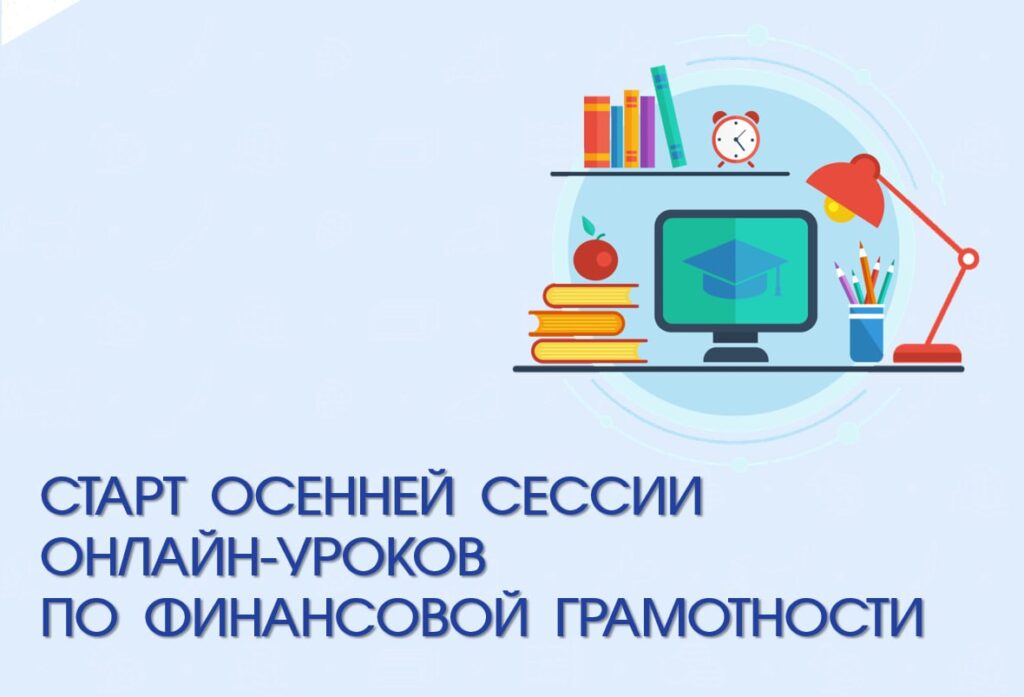 СТАРТ ОСЕННЕЙ СЕССИИ
ОНЛАЙН-УРОКОВ
ПО ФИНАНСОВОЙ ГРАМОТНОСТИ